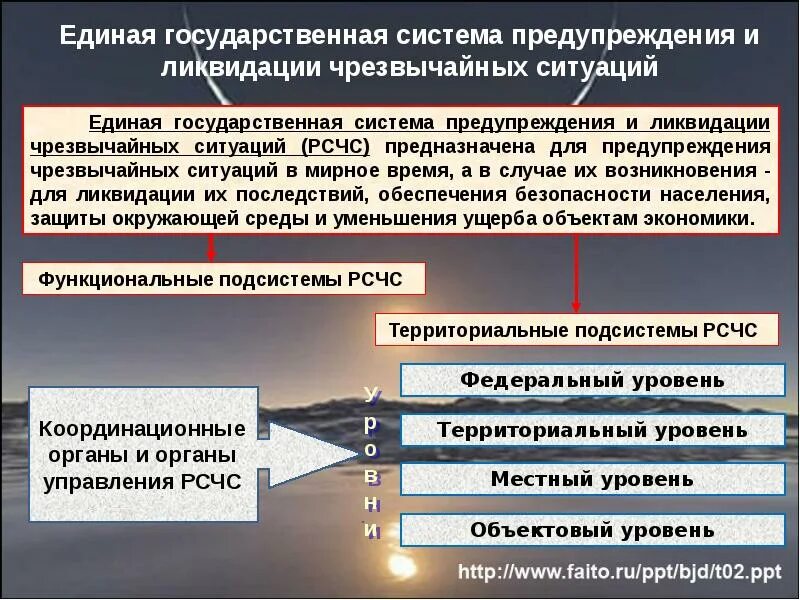 Единая государственная система предупреждения и ликвидации чрезвычайных ситуаций

Единая государственная система предупреждения и ликвидации чрезвычайных ситуаций (РСЧС) предназначена для предупреждения чрезвычайных ситуаций в мирное время, а в случае их возникновения - для ликвидации их последствий, обеспечения безопасности населения, защиты окружающей среды и уменьшения ущерба объектам экономики.

Функциональные подсистемы РСЧС

Территориальные подсистемы РСЧС

Координационные органы и органы управления РСЧС

Уровни

Федеральный уровень

Территориальный уровень

Местный уровень

Объектовый уровень

http://www.faito.ru/ppt/bjd/t02.ppt